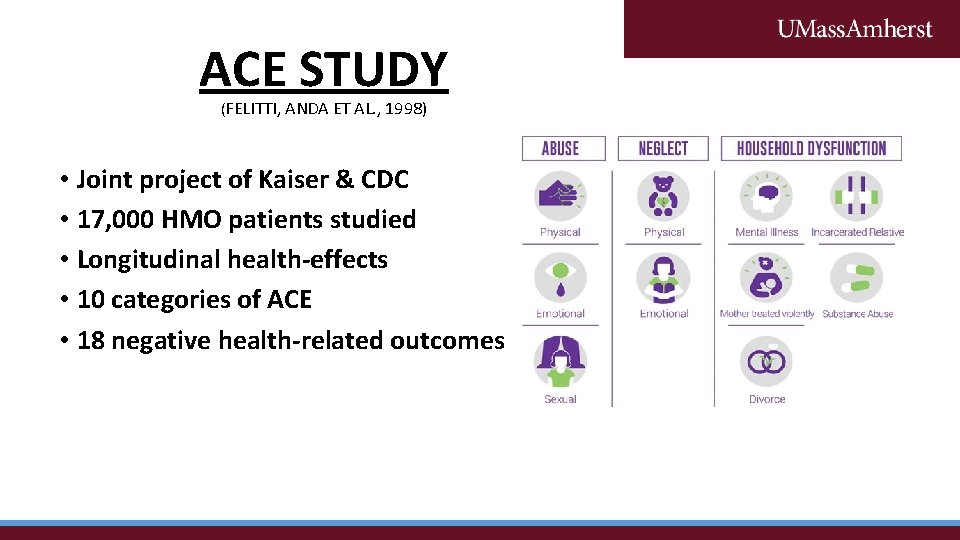 UMassAmherst

ACE STUDY

(FELITTI, ANDA ET AL., 1998)

• Joint project of Kaiser & CDC
• 17,000 HMO patients studied
• Longitudinal health-effects
• 10 categories of ACE
• 18 negative health-related outcomes

ABUSE
Physical
Emotional
Sexual

NEGLECT
Physical
Emotional

HOUSEHOLD DYSFUNCTION
Mental Illness
Incarcerated Relative
Mother treated violently
Substance Abuse
Divorce